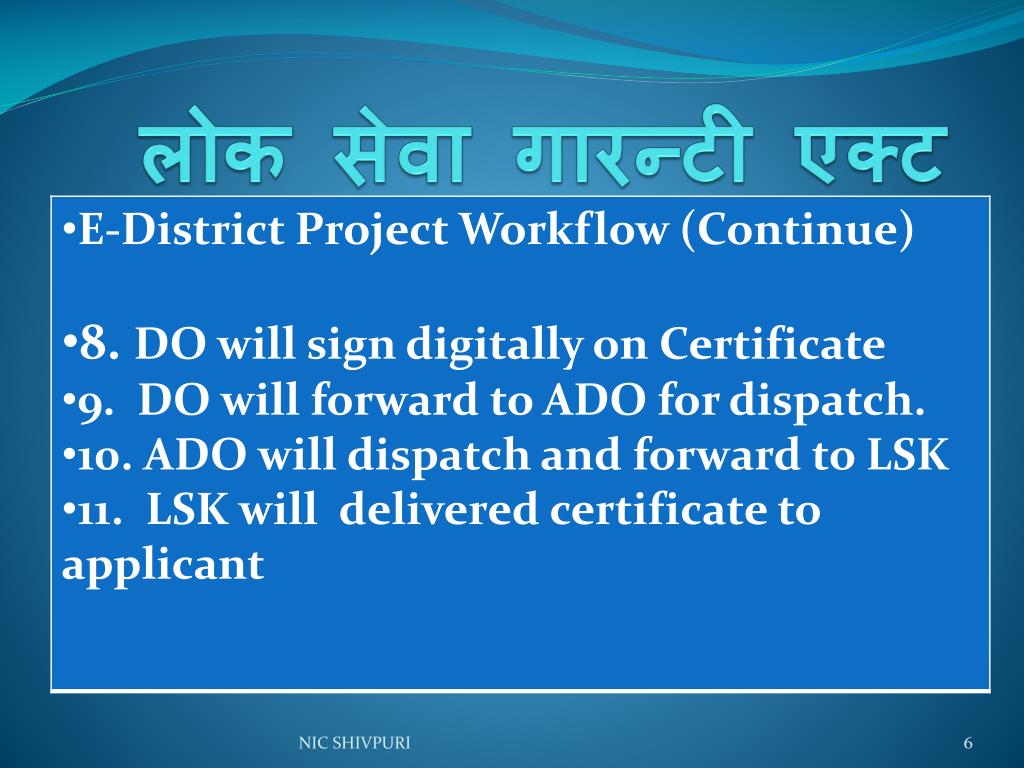 लोक सेवा गारन्टी एक्ट

•E-District Project Workflow (Continue)

•8. DO will sign digitally on Certificate
•9. DO will forward to ADO for dispatch.
•10. ADO will dispatch and forward to LSK
•11. LSK will delivered certificate to applicant

NIC SHIVPURI

6